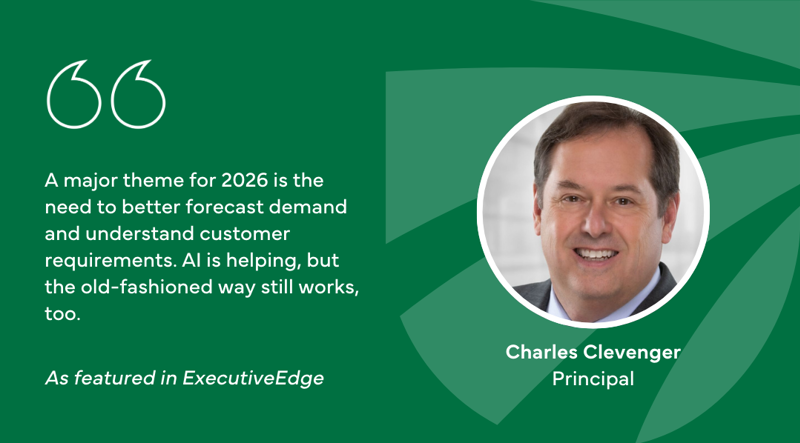 “

A major theme for 2026 is the need to better forecast demand and understand customer requirements. AI is helping, but the old-fashioned way still works, too.

As featured in ExecutiveEdge

Charles Clevenger
Principal